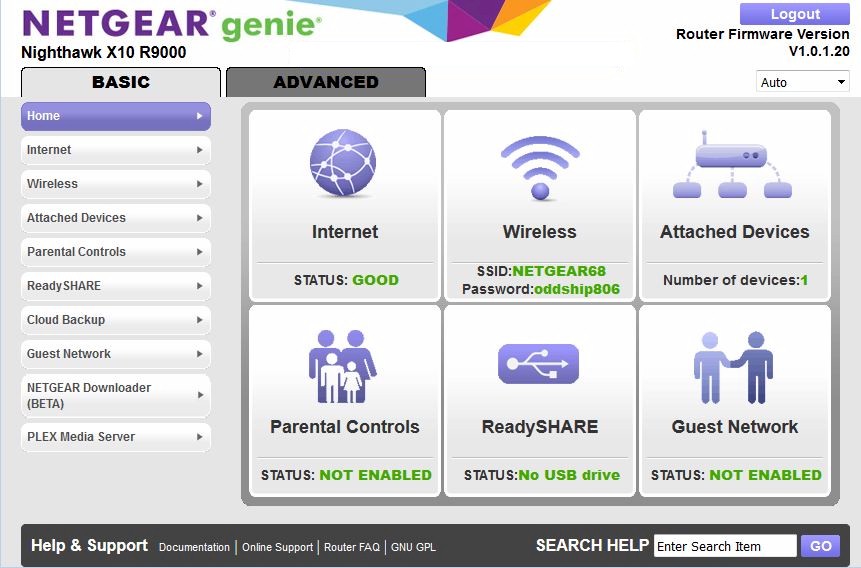 NETGEAR® genie®
Nighthawk X10 R9000

Logout
Router Firmware Version
V1.0.1.20

BASIC
ADVANCED

Auto

Home
Internet
Wireless
Attached Devices
Parental Controls
ReadySHARE
Cloud Backup
Guest Network
NETGEAR Downloader (BETA)
PLEX Media Server

Internet
STATUS: GOOD

Wireless
SSID:NETGEAR68
Password:oddship806

Attached Devices
Number of devices:1

Parental Controls
STATUS: NOT ENABLED

ReadySHARE
STATUS:No USB drive

Guest Network
STATUS: NOT ENABLED

Help & Support Documentation | Online Support | Router FAQ | GNU GPL
SEARCH HELP Enter Search Item GO